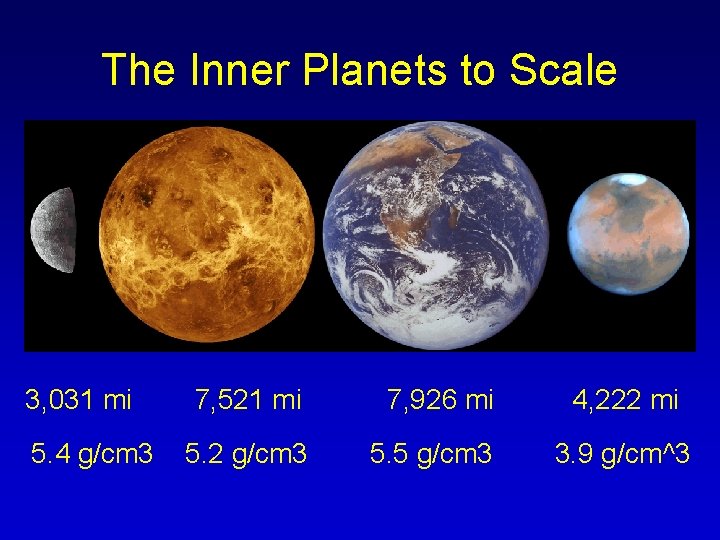 The Inner Planets to Scale

3,031 mi 7,521 mi 7,926 mi 4,222 mi

5.4 g/cm3 5.2 g/cm3 5.5 g/cm3 3.9 g/cm^3